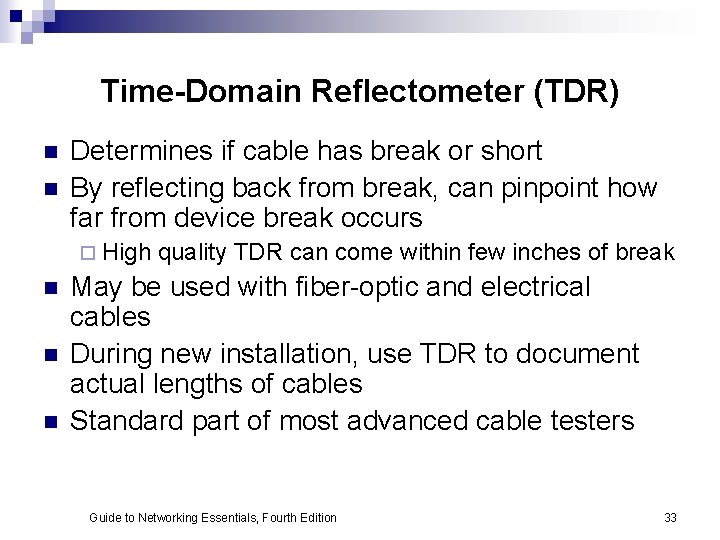 Time-Domain Reflectometer (TDR)

- Determines if cable has break or short
- By reflecting back from break, can pinpoint how far from device break occurs
  - High quality TDR can come within few inches of break
- May be used with fiber-optic and electrical cables
- During new installation, use TDR to document actual lengths of cables
- Standard part of most advanced cable testers

Guide to Networking Essentials, Fourth Edition

33